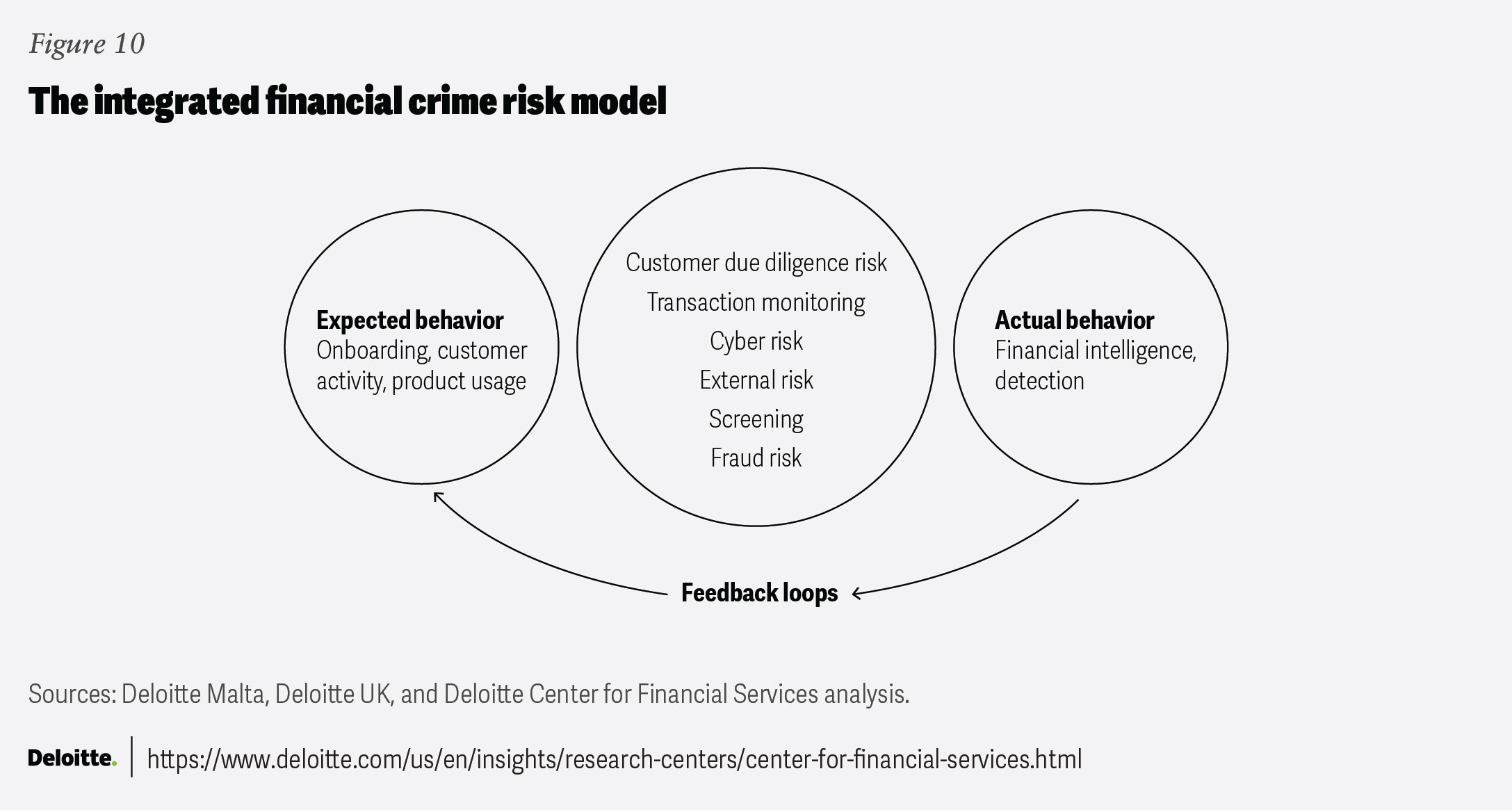 Figure 10

The integrated financial crime risk model

Expected behavior
Onboarding, customer activity, product usage

Customer due diligence risk
Transaction monitoring
Cyber risk
External risk
Screening
Fraud risk

Actual behavior
Financial intelligence, detection

Feedback loops

Sources: Deloitte Malta, Deloitte UK, and Deloitte Center for Financial Services analysis.

Deloitte. https://www.deloitte.com/us/en/insights/research-centers/center-for-financial-services.html